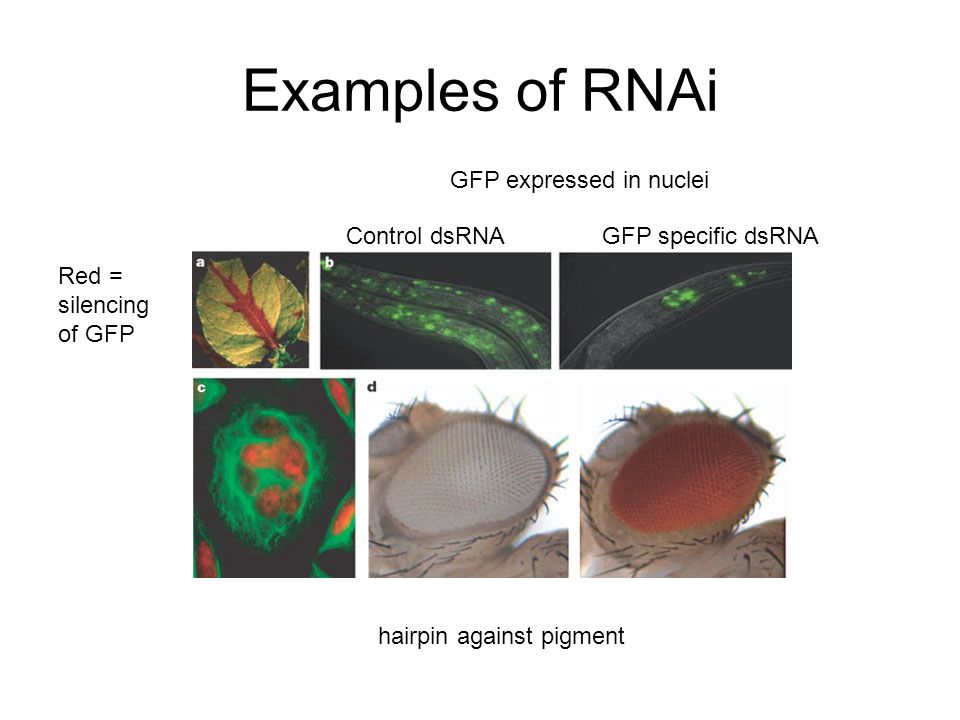 Examples of RNAi

GFP expressed in nuclei

Control dsRNA

GFP specific dsRNA

Red = silencing of GFP

a

b

c

d

hairpin against pigment